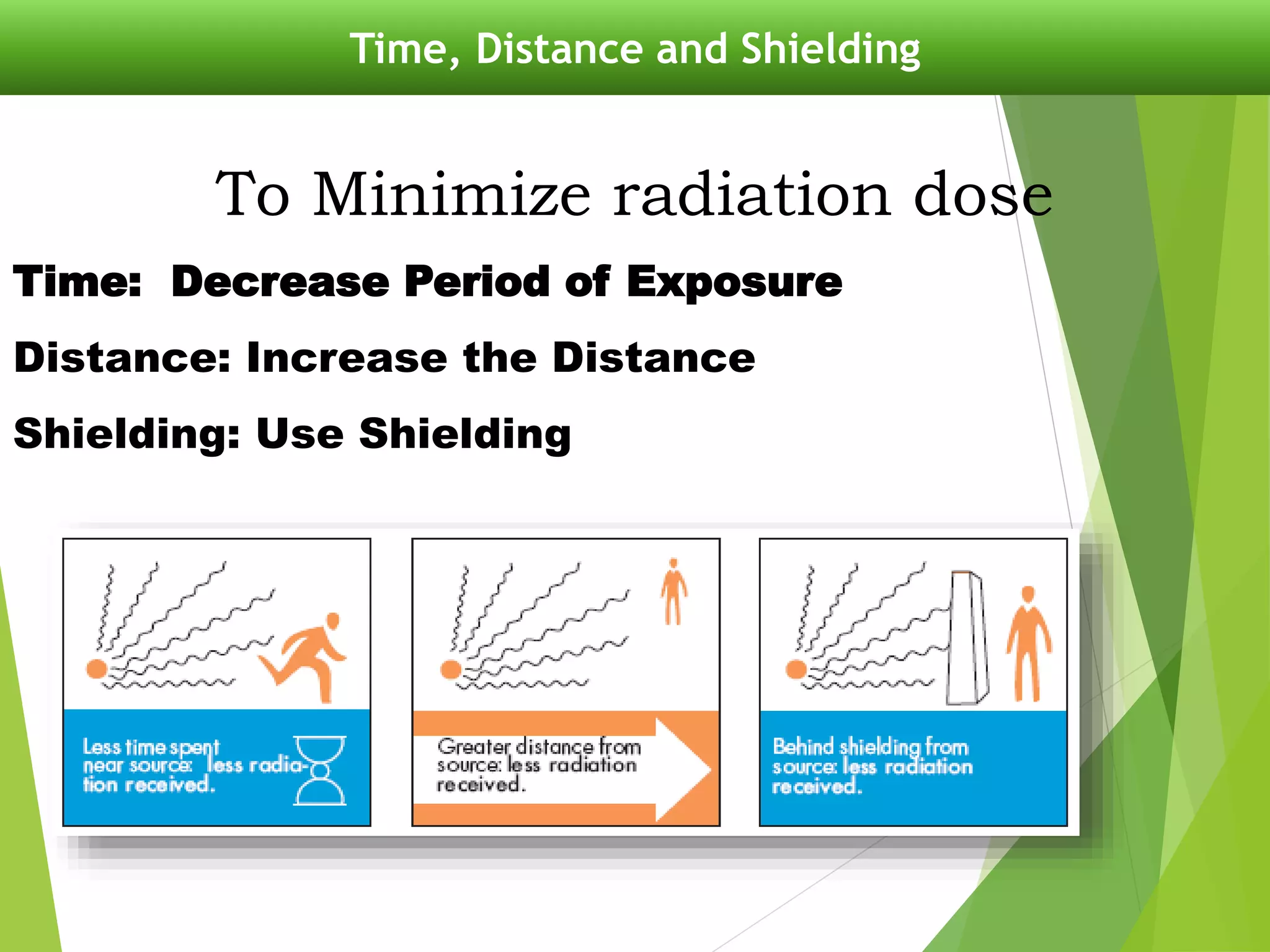 Time, Distance and Shielding

To Minimize radiation dose

Time: Decrease Period of Exposure

Distance: Increase the Distance

Shielding: Use Shielding

Less time spent near source: less radiation received.

Greater distance from source: less radiation received.

Behind shielding from source: less radiation received.